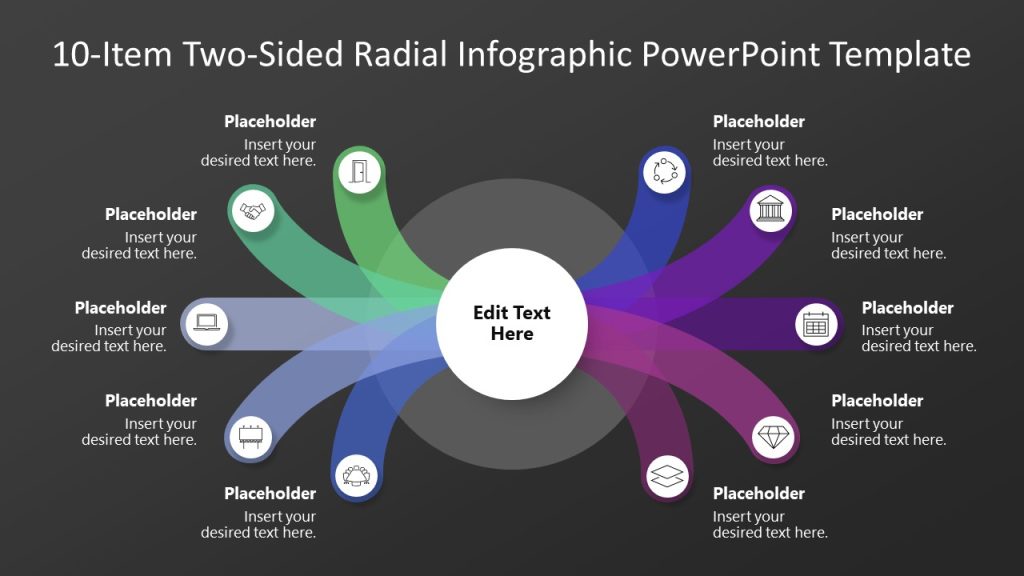 10-Item Two-Sided Radial Infographic PowerPoint Template

Placeholder
Insert your desired text here.

Placeholder
Insert your desired text here.

Placeholder
Insert your desired text here.

Placeholder
Insert your desired text here.

Placeholder
Insert your desired text here.

Edit Text Here

Placeholder
Insert your desired text here.

Placeholder
Insert your desired text here.

Placeholder
Insert your desired text here.

Placeholder
Insert your desired text here.

Placeholder
Insert your desired text here.